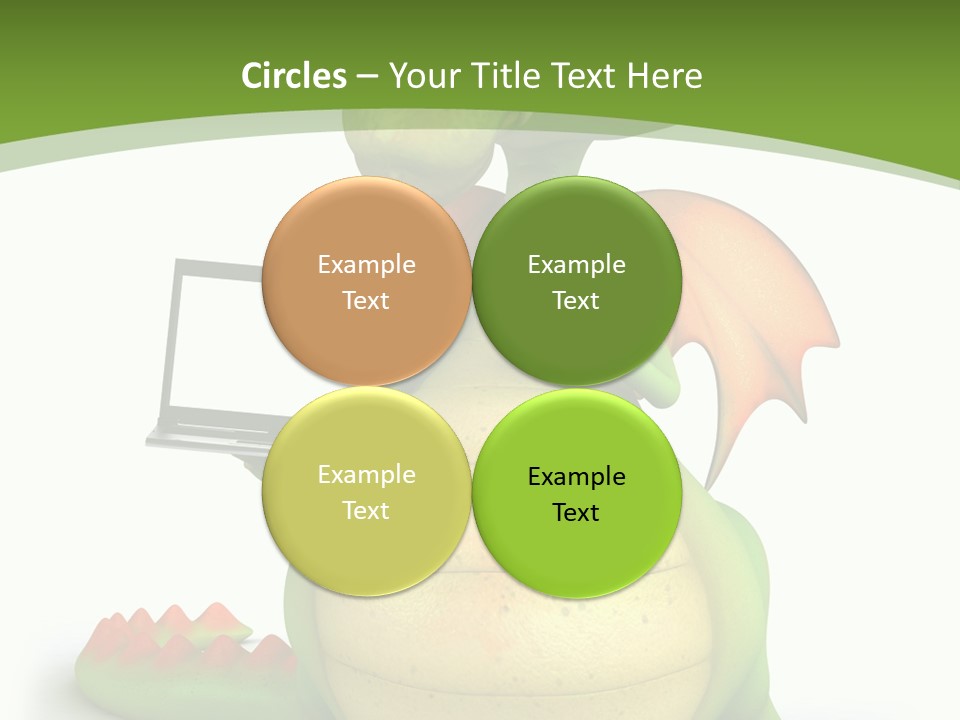 Circles – Your Title Text Here

Example Text

Example Text

Example Text

Example Text